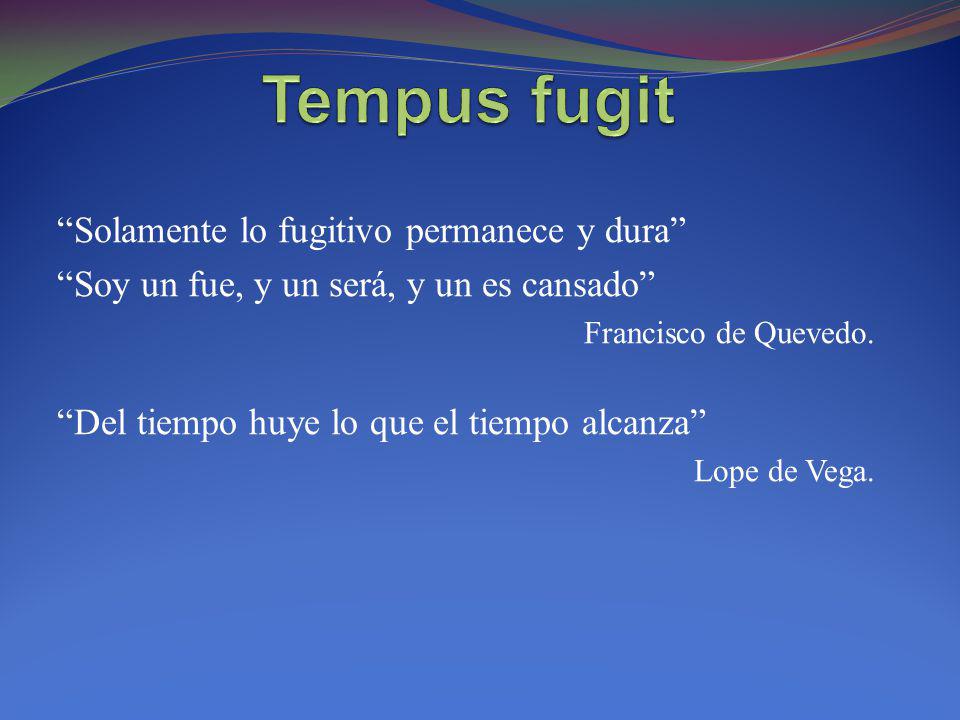 Tempus fugit

“Solamente lo fugitivo permanece y dura”

“Soy un fue, y un será, y un es cansado”

Francisco de Quevedo.

“Del tiempo huye lo que el tiempo alcanza”

Lope de Vega.